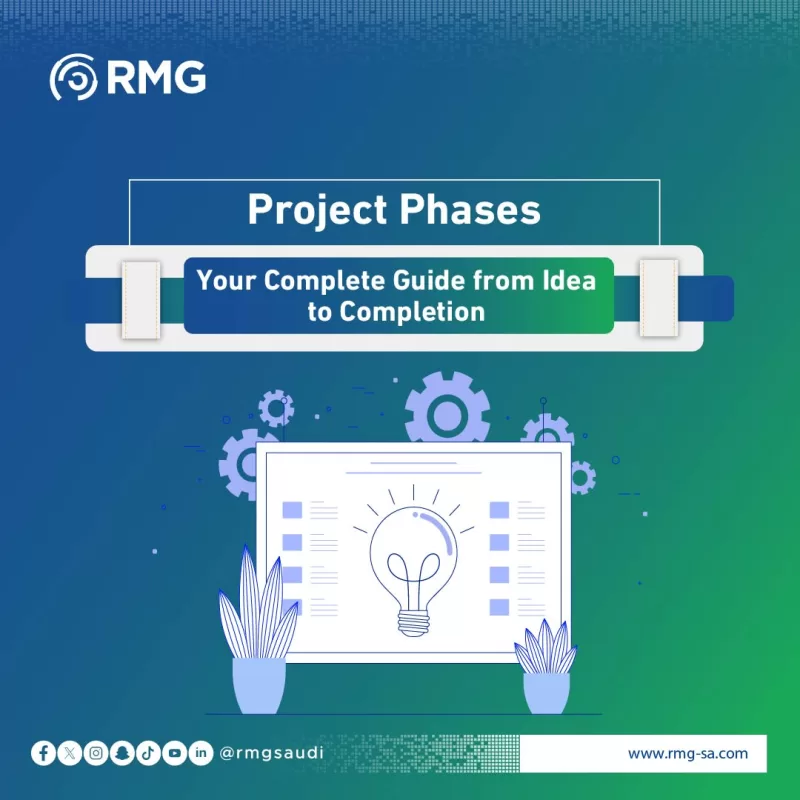 RMG

Project Phases

Your Complete Guide from Idea to Completion

@rmgsaudi

www.rmg-sa.com